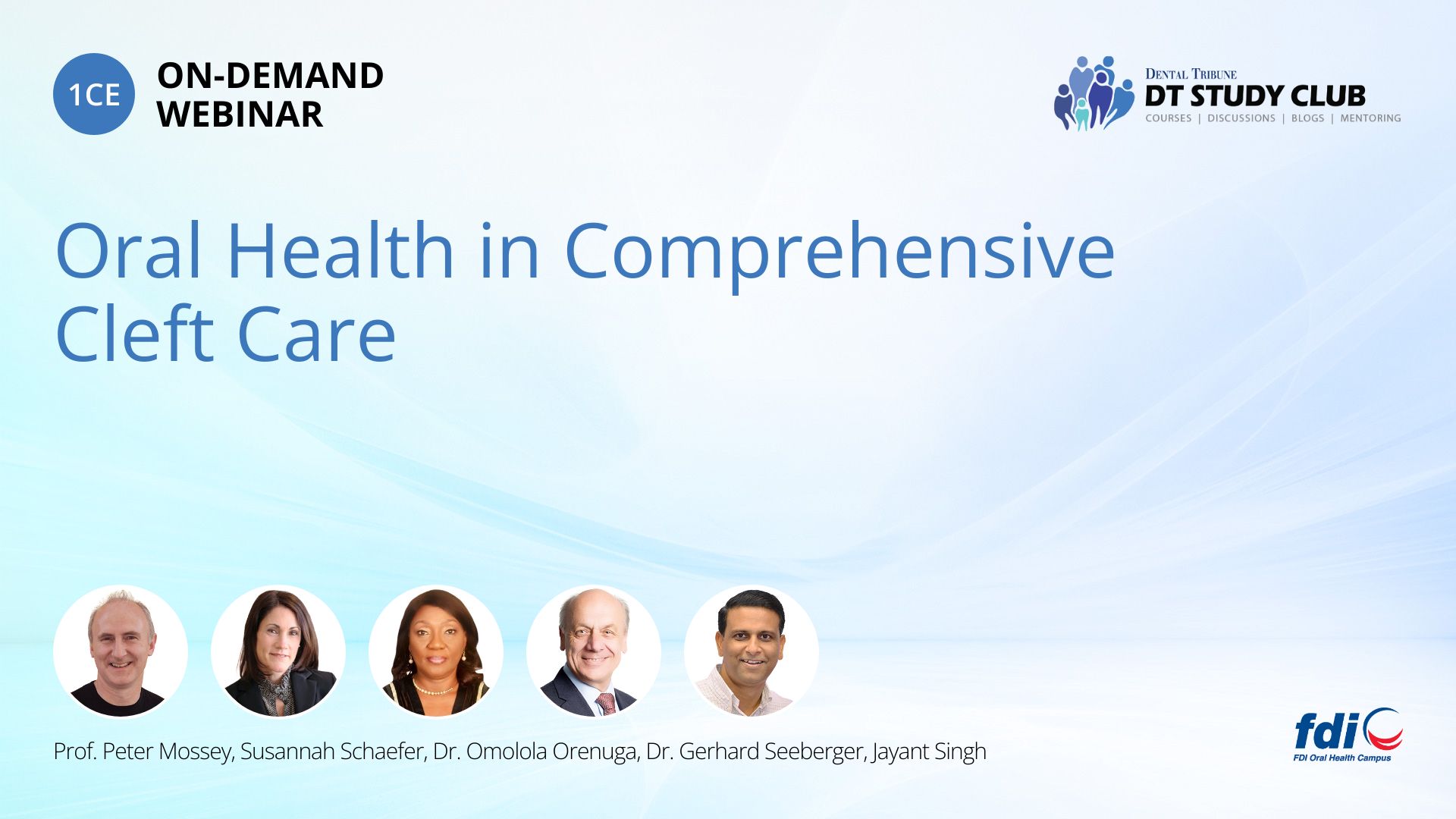 1CE ON-DEMAND WEBINAR

DENTAL TRIBUNE
DT STUDY CLUB
COURSES | DISCUSSIONS | BLOGS | MENTORING

Oral Health in Comprehensive Cleft Care

Prof. Peter Mossey, Susannah Schaefer, Dr. Omolola Orenuga, Dr. Gerhard Seeberger, Jayant Singh

fdi
FDI Oral Health Campus